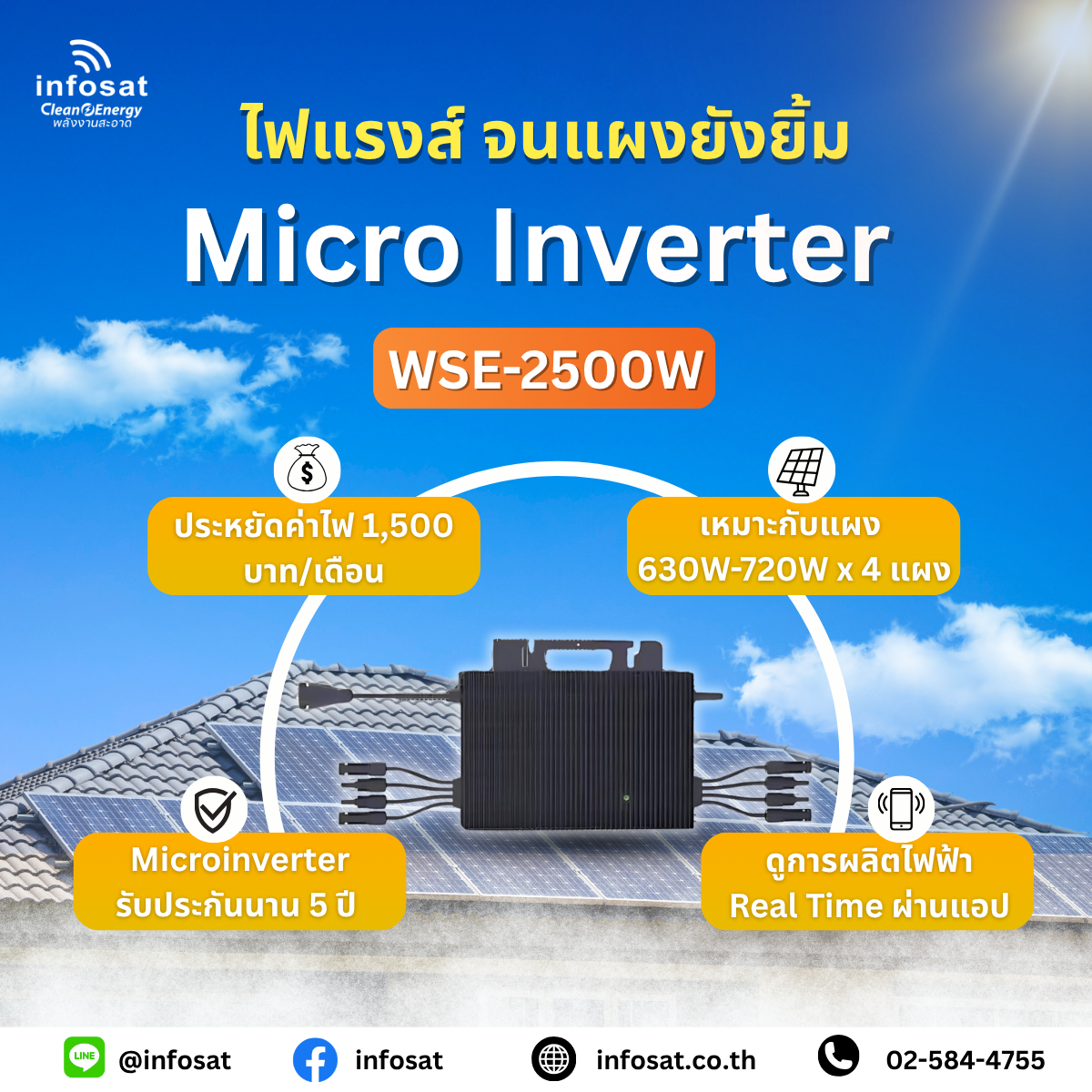 infosat
Clean Energy
พลังงานสะอาด

ไฟแรงส์ จนแผงยังยิ้ม

Micro Inverter

WSE-2500W

ประหยัดค่าไฟ 1,500 บาท/เดือน

เหมาะกับแผง 630W-720W x 4 แผง

Microinverter รับประกันนาน 5 ปี

ดูการผลิตไฟฟ้า Real Time ผ่านแอป

LINE @infosat

infosat

infosat.co.th

02-584-4755